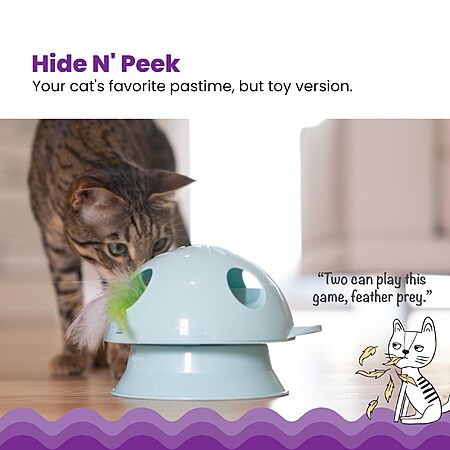 Hide N' Peek
Your cat's favorite pastime, but toy version.

"Two can play this game, feather prey."